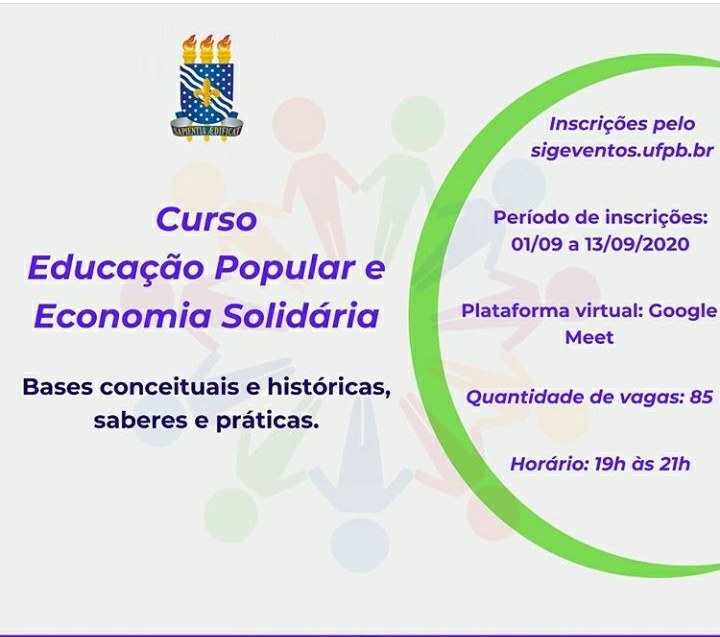 SAPIENTIA ÆDIFICAT

Curso
Educação Popular e
Economia Solidária

Bases conceituais e históricas, saberes e práticas.

Inscrições pelo sigeventos.ufpb.br

Período de inscrições: 01/09 a 13/09/2020

Plataforma virtual: Google Meet

Quantidade de vagas: 85

Horário: 19h às 21h